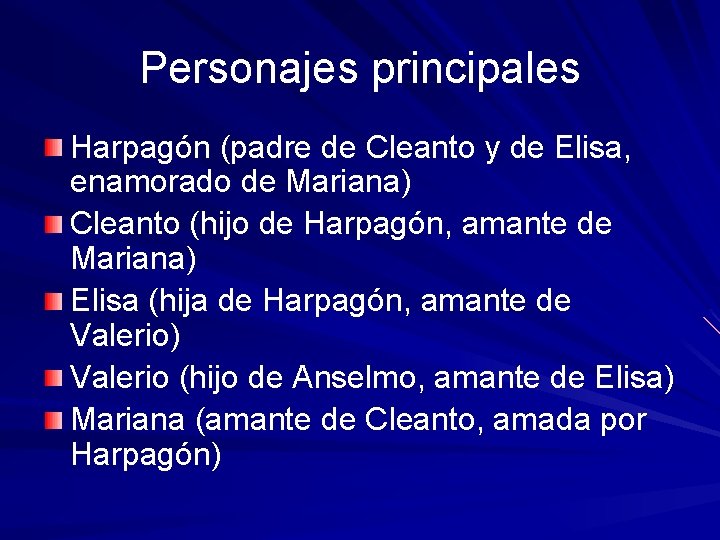 Personajes principales

Harpagón (padre de Cleanto y de Elisa, enamorado de Mariana)

Cleanto (hijo de Harpagón, amante de Mariana)

Elisa (hija de Harpagón, amante de Valerio)

Valerio (hijo de Anselmo, amante de Elisa)

Mariana (amante de Cleanto, amada por Harpagón)